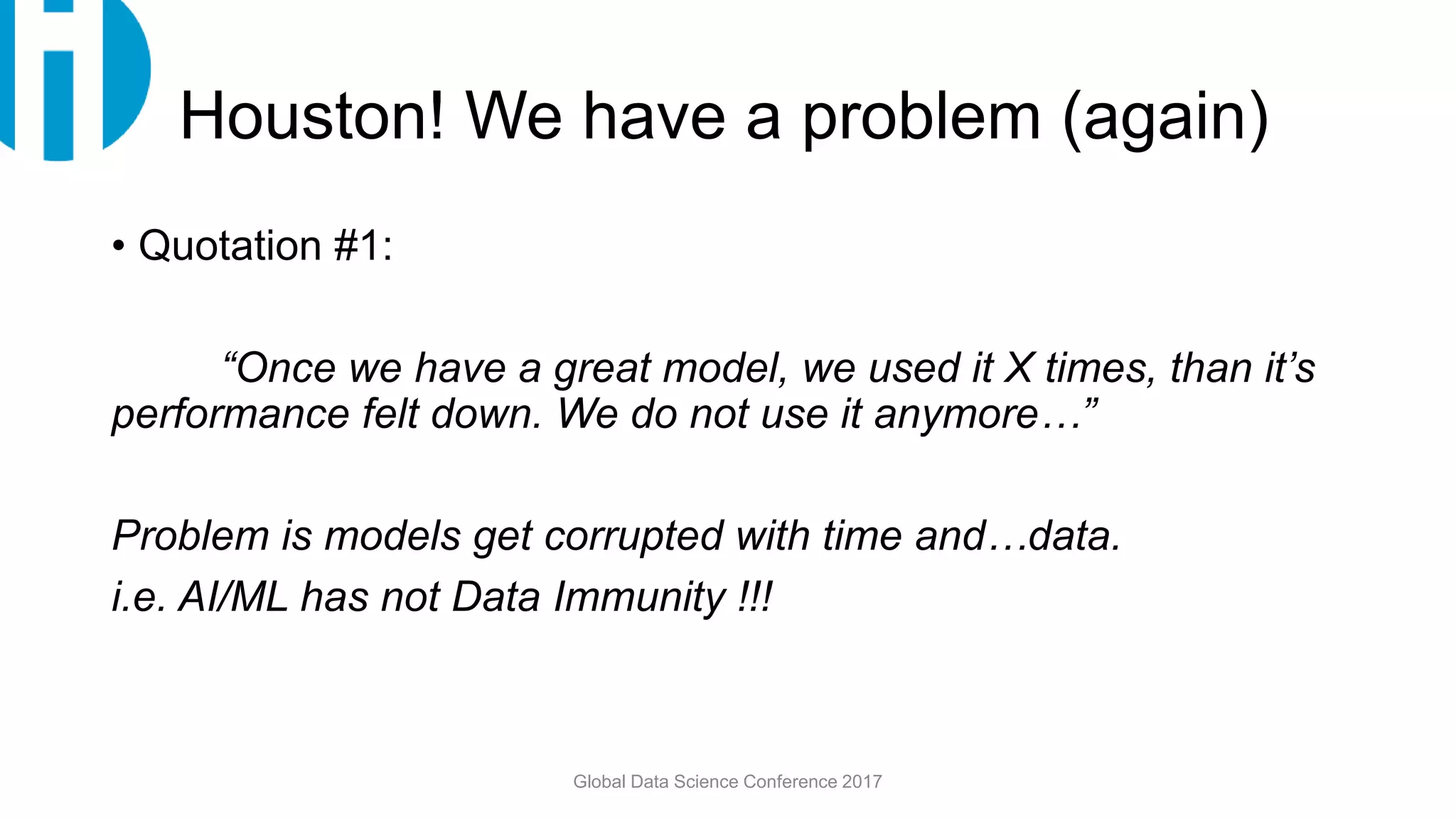 Houston! We have a problem (again)

• Quotation #1:

“Once we have a great model, we used it X times, than it’s performance felt down. We do not use it anymore…”

Problem is models get corrupted with time and…data.

i.e. AI/ML has not Data Immunity !!!

Global Data Science Conference 2017